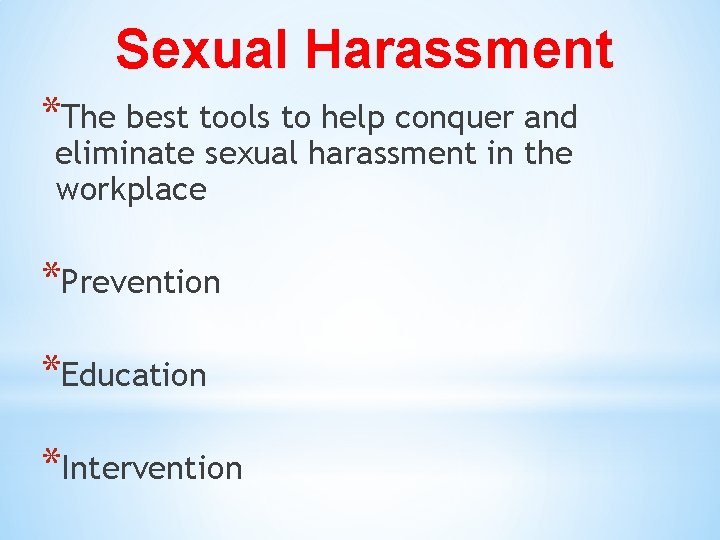 Sexual Harassment

*The best tools to help conquer and eliminate sexual harassment in the workplace

*Prevention

*Education

*Intervention